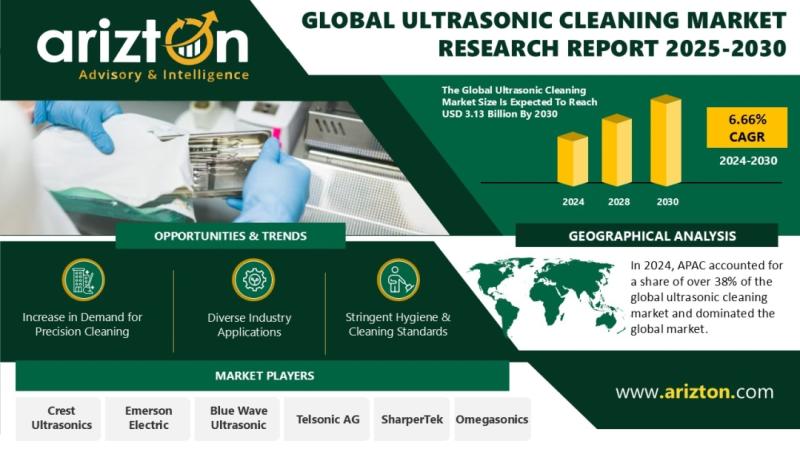 arizton
Advisory & Intelligence

GLOBAL ULTRASONIC CLEANING MARKET RESEARCH REPORT 2025-2030

The Global Ultrasonic Cleaning Market Size Is Expected To Reach USD 3.13 Billion By 2030

2024 2028 2030

6.66% CAGR
2024-2030

OPPORTUNITIES & TRENDS

Increase in Demand for Precision Cleaning

Diverse Industry Applications

Stringent Hygiene & Cleaning Standards

GEOGRAPHICAL ANALYSIS

In 2024, APAC accounted for a share of over 38% of the global ultrasonic cleaning market and dominated the global market.

MARKET PLAYERS

Crest Ultrasonics

Emerson Electric

Blue Wave Ultrasonic

Telsonic AG

SharperTek

Omegasonics

www.arizton.com